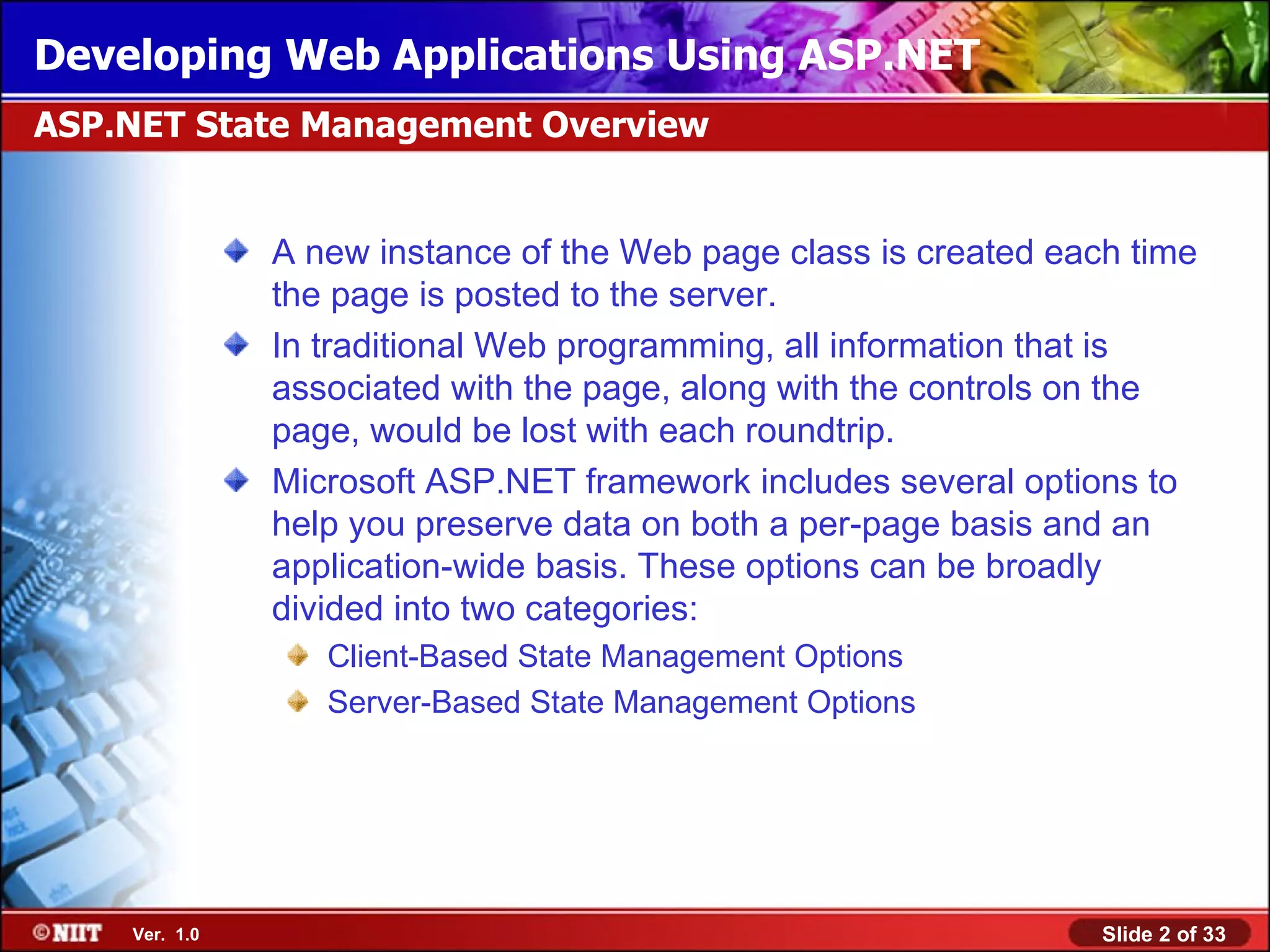 Developing Web Applications Using ASP.NET

ASP.NET State Management Overview

A new instance of the Web page class is created each time the page is posted to the server.

In traditional Web programming, all information that is associated with the page, along with the controls on the page, would be lost with each roundtrip.

Microsoft ASP.NET framework includes several options to help you preserve data on both a per-page basis and an application-wide basis. These options can be broadly divided into two categories:

Client-Based State Management Options

Server-Based State Management Options

©NIIT Ver. 1.0

Slide 2 of 33